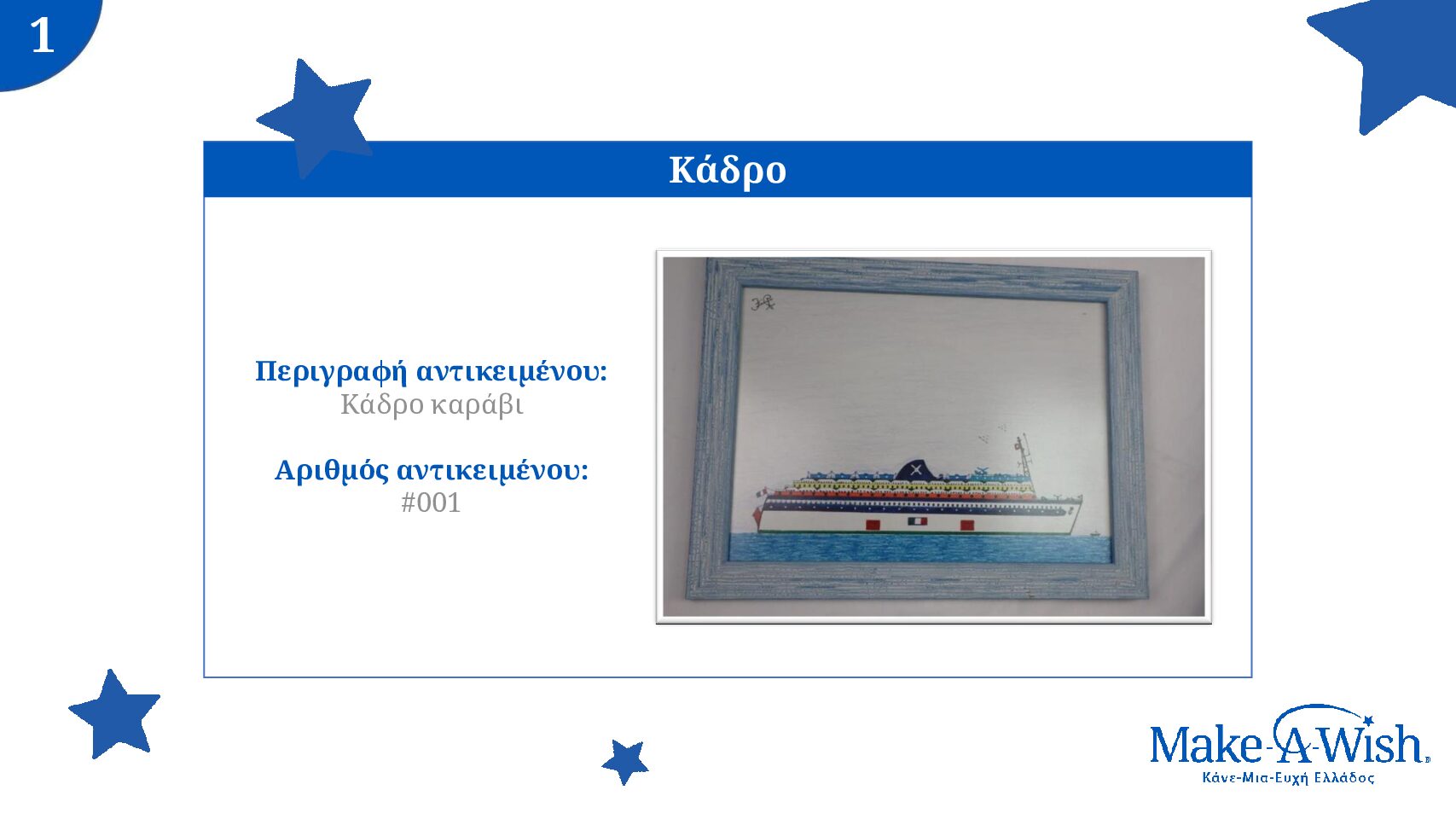 1

Κάδρο

Περιγραφή αντικειμένου:
Κάδρο καράβι

Αριθμός αντικειμένου:
#001

Make-A-Wish
Κάνε-Μια-Ευχή Ελλάδος